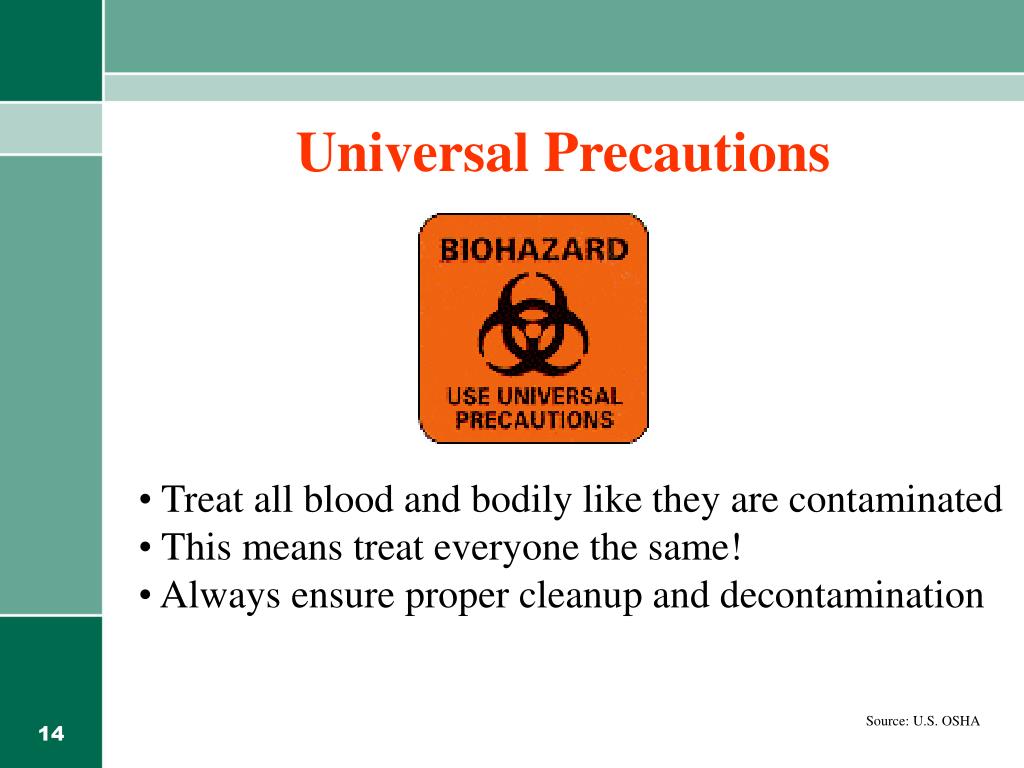 Universal Precautions

BIOHAZARD

USE UNIVERSAL PRECAUTIONS

• Treat all blood and bodily like they are contaminated
• This means treat everyone the same!
• Always ensure proper cleanup and decontamination

Source: U.S. OSHA

14